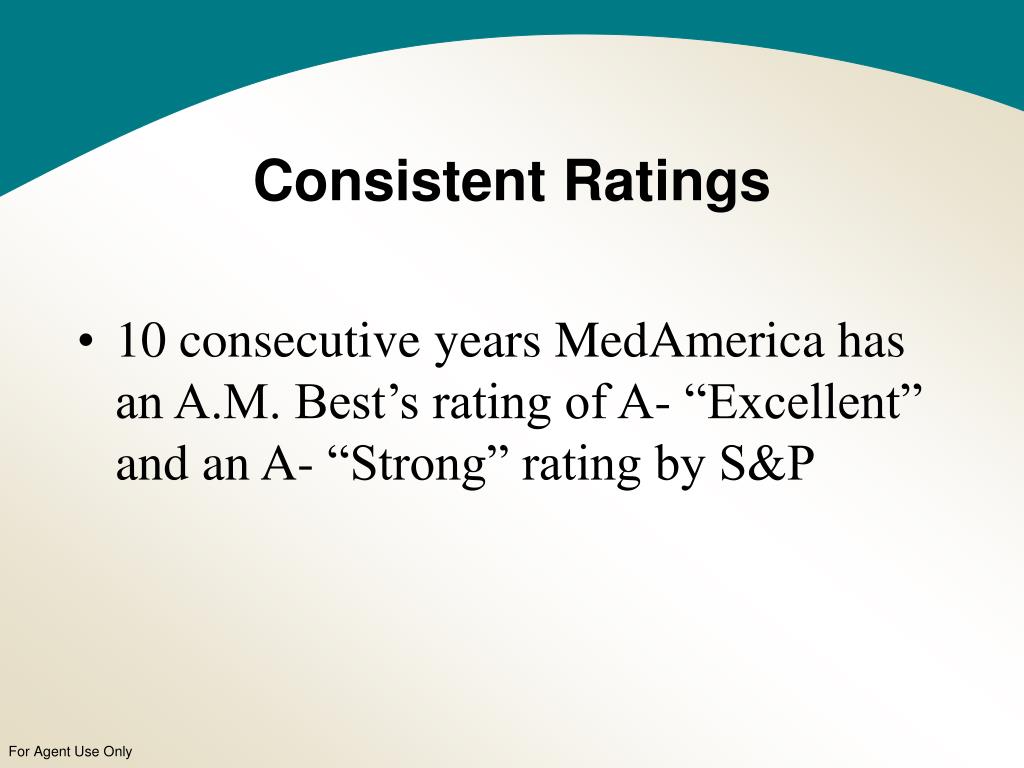 Consistent Ratings

• 10 consecutive years MedAmerica has an A.M. Best’s rating of A- “Excellent” and an A- “Strong” rating by S&P

For Agent Use Only